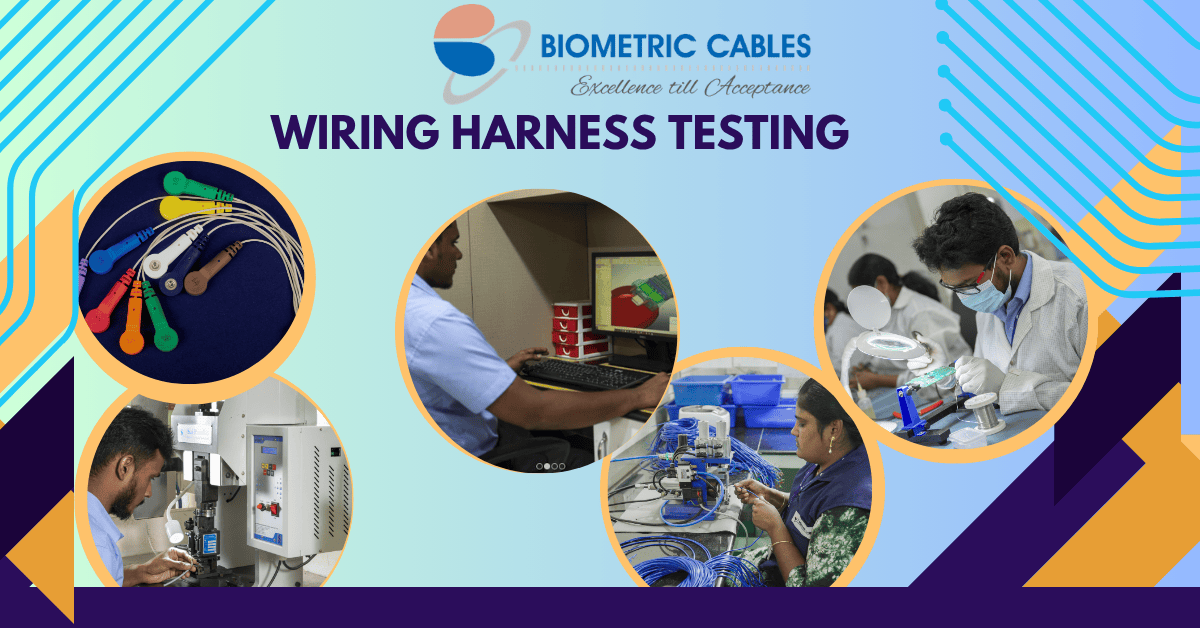 BIOMETRIC CABLES
Excellence till Acceptance

WIRING HARNESS TESTING